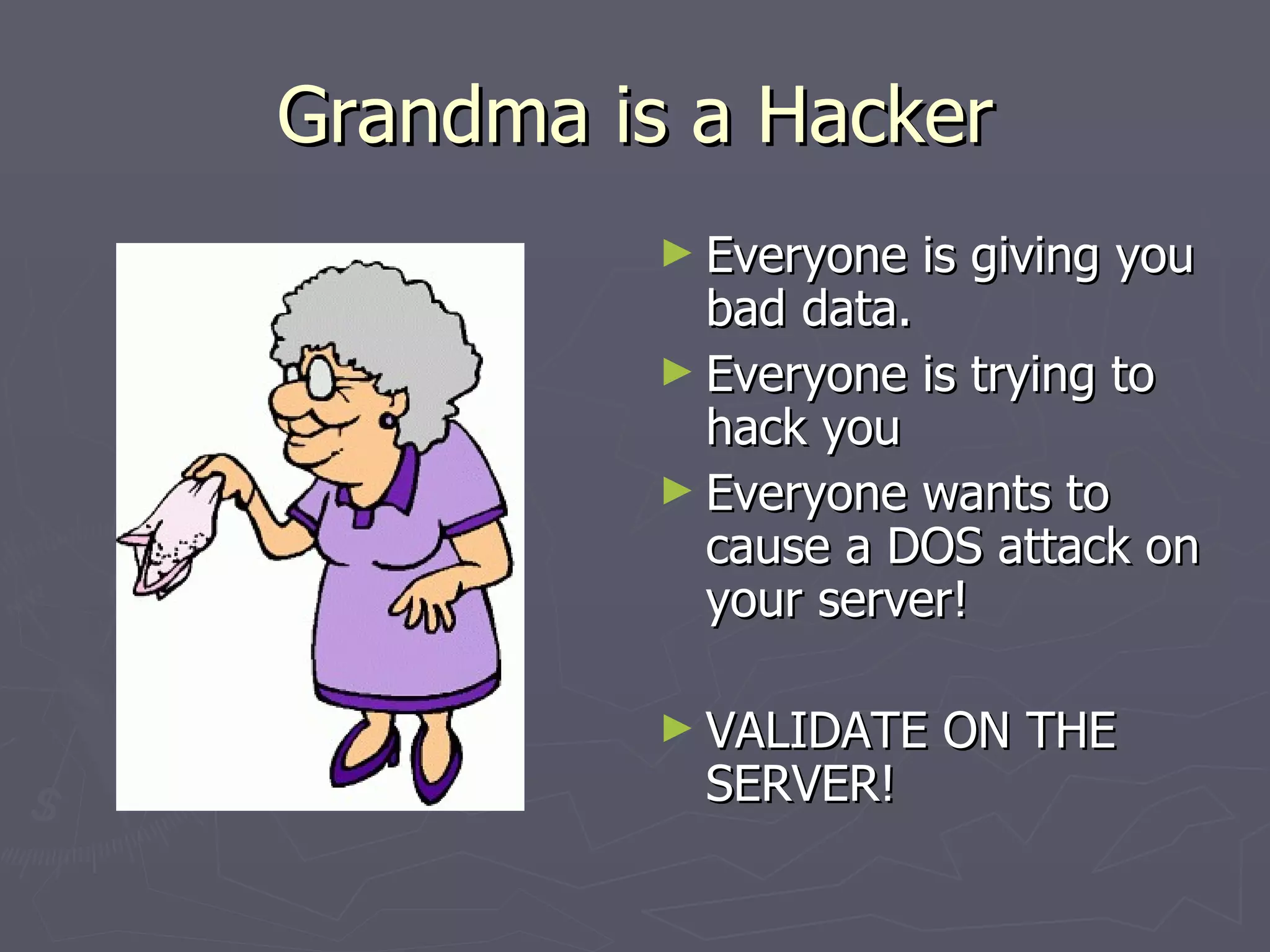 Grandma is a Hacker

► Everyone is giving you bad data.
► Everyone is trying to hack you
► Everyone wants to cause a DOS attack on your server!

► VALIDATE ON THE SERVER!